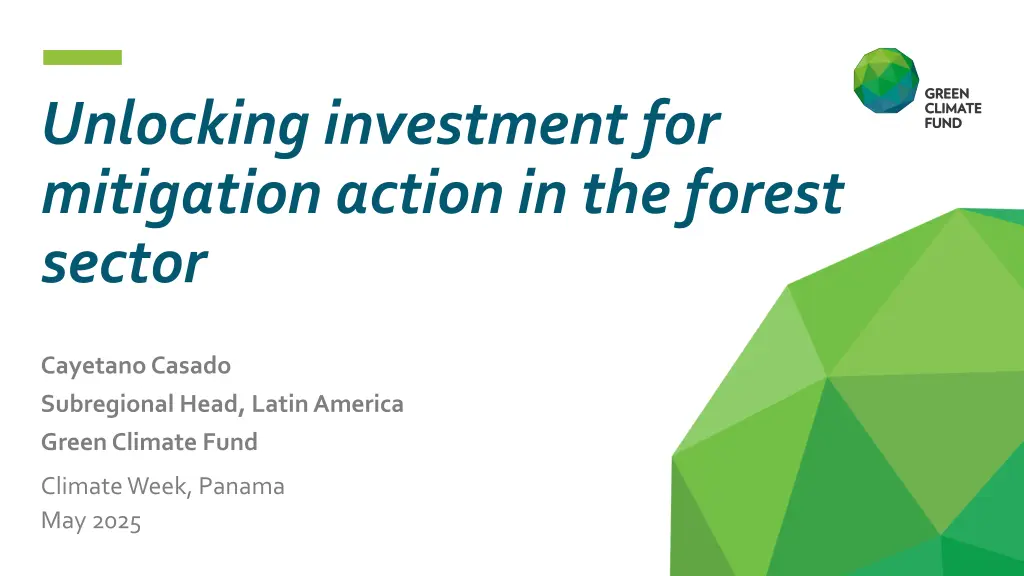 GREEN
CLIMATE
FUND

Unlocking investment for mitigation action in the forest sector

Cayetano Casado
Subregional Head, Latin America
Green Climate Fund

Climate Week, Panama
May 2025